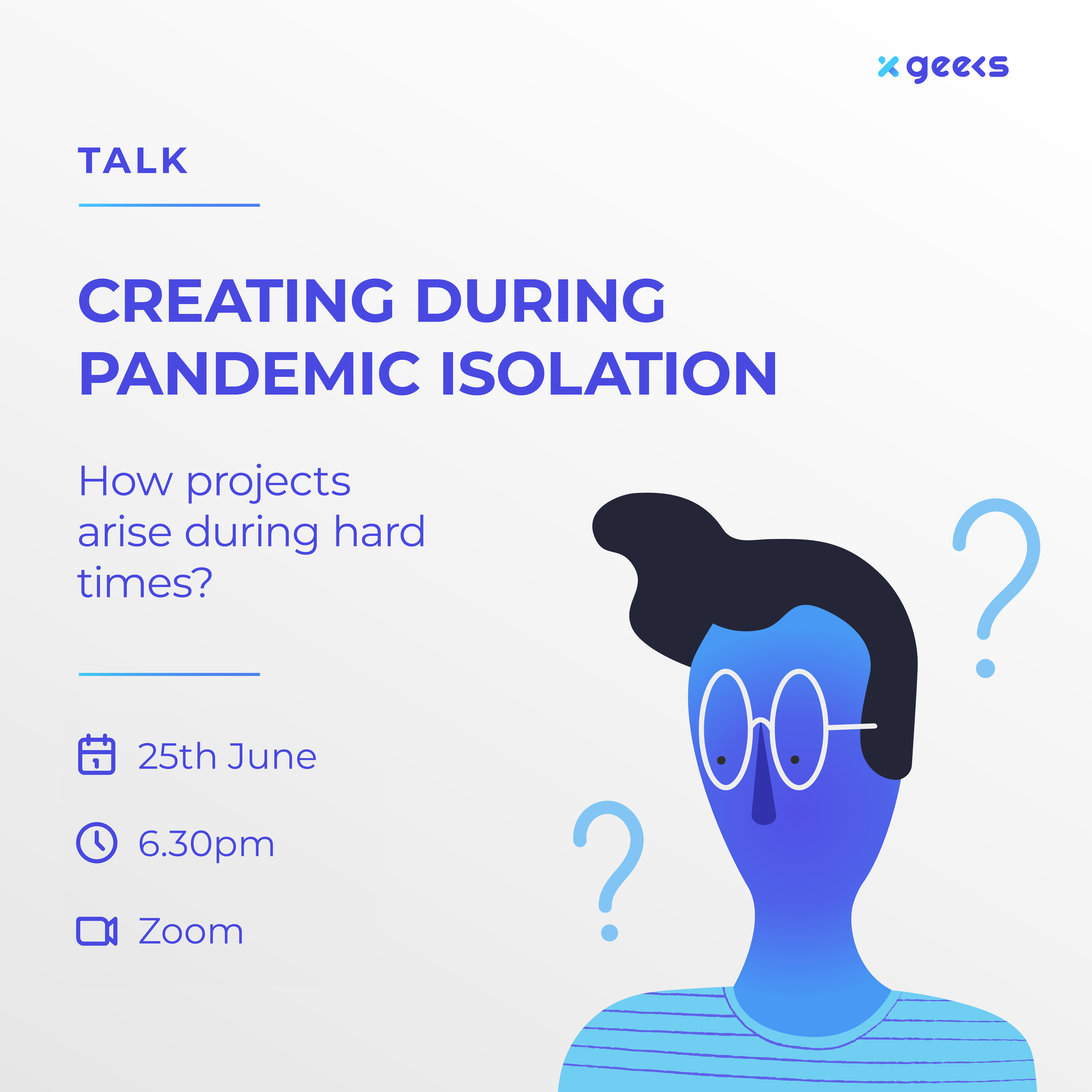 geeks

TALK

CREATING DURING PANDEMIC ISOLATION

How projects arise during hard times?

25th June

6.30pm

Zoom